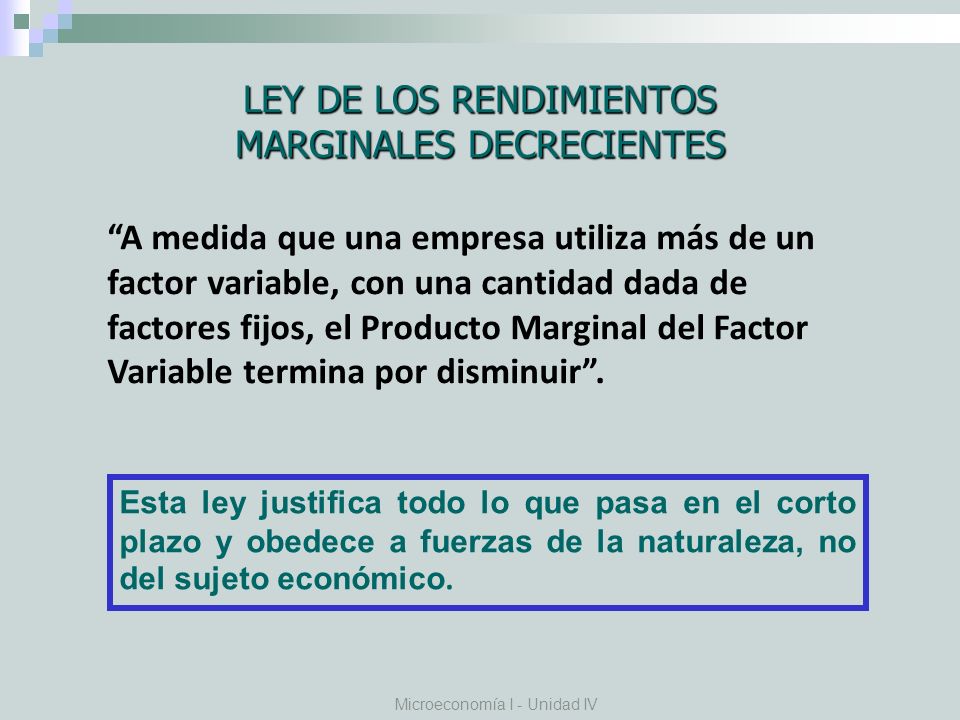 LEY DE LOS RENDIMIENTOS MARGINALES DECRECIENTES

“A medida que una empresa utiliza más de un factor variable, con una cantidad dada de factores fijos, el Producto Marginal del Factor Variable termina por disminuir”.

Esta ley justifica todo lo que pasa en el corto plazo y obedece a fuerzas de la naturaleza, no del sujeto económico.

Microeconomía I - Unidad IV